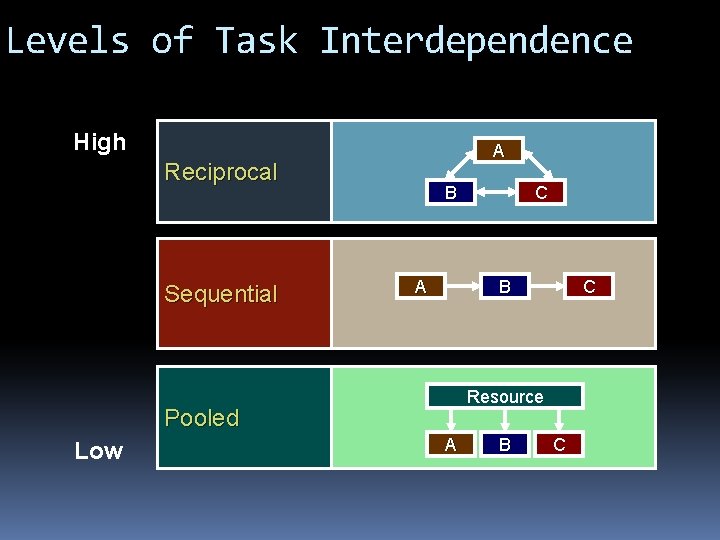 Levels of Task Interdependence

High

Reciprocal

A

B

C

Sequential

A

B

C

Pooled

Resource

A

B

C

Low